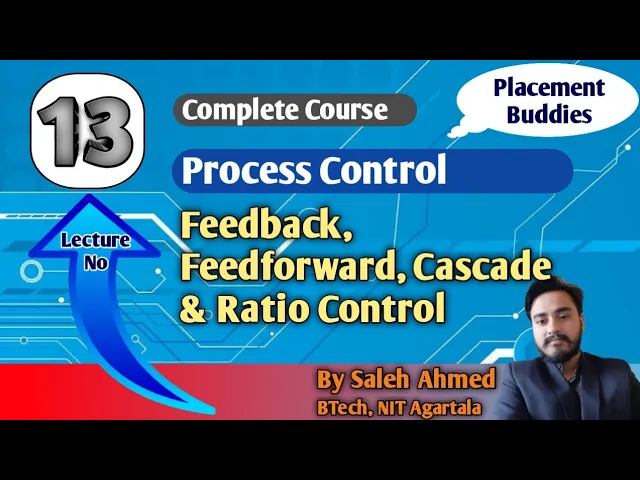 13

Complete Course

Placement Buddies

Process Control

Lecture No

Feedback, Feedforward, Cascade & Ratio Control

By Saleh Ahmed
BTech, NIT Agartala